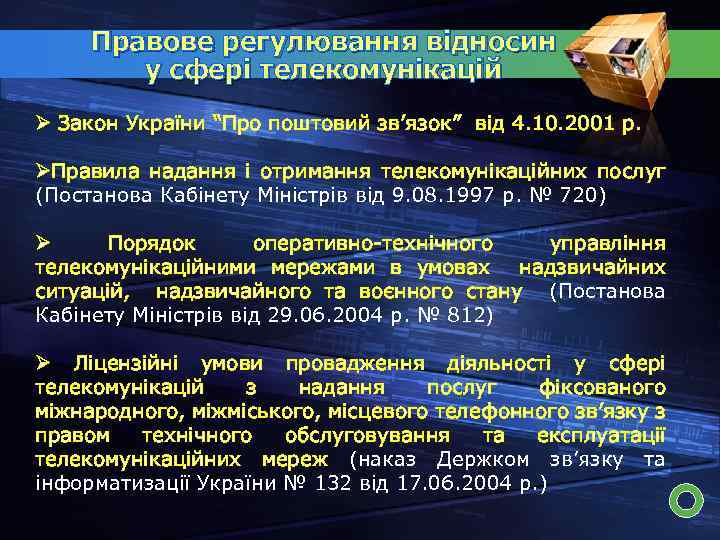 Правове регулювання відносин у сфері телекомунікацій

➢ Закон України “Про поштовий зв’язок” від 4.10.2001 р.

➢Правила надання і отримання телекомунікаційних послуг (Постанова Кабінету Міністрів від 9.08.1997 р. № 720)

➢ Порядок оперативно-технічного управління телекомунікаційними мережами в умовах надзвичайних ситуацій, надзвичайного та воєнного стану (Постанова Кабінету Міністрів від 29.06.2004 р. № 812)

➢ Ліцензійні умови провадження діяльності у сфері телекомунікацій з надання послуг фіксованого міжнародного, міжміського, місцевого телефонного зв’язку з правом технічного обслуговування та експлуатації телекомунікаційних мереж (наказ Держком зв’язку та інформатизації України № 132 від 17.06.2004 р.)